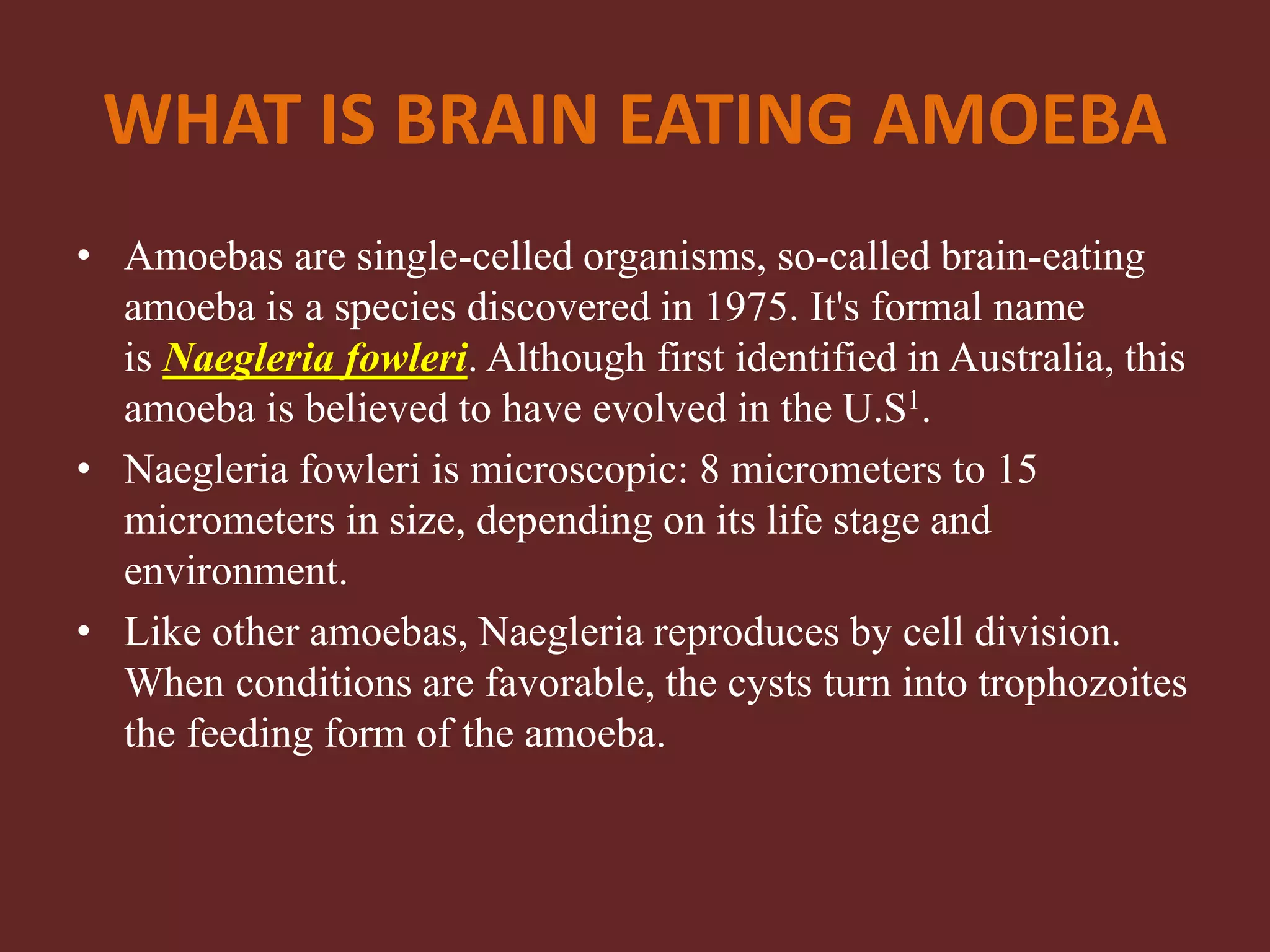 WHAT IS BRAIN EATING AMOEBA

• Amoebas are single-celled organisms, so-called brain-eating amoeba is a species discovered in 1975. It's formal name is Naegleria fowleri. Although first identified in Australia, this amoeba is believed to have evolved in the U.S$^1$.

• Naegleria fowleri is microscopic: 8 micrometers to 15 micrometers in size, depending on its life stage and environment.

• Like other amoebas, Naegleria reproduces by cell division. When conditions are favorable, the cysts turn into trophozoites the feeding form of the amoeba.